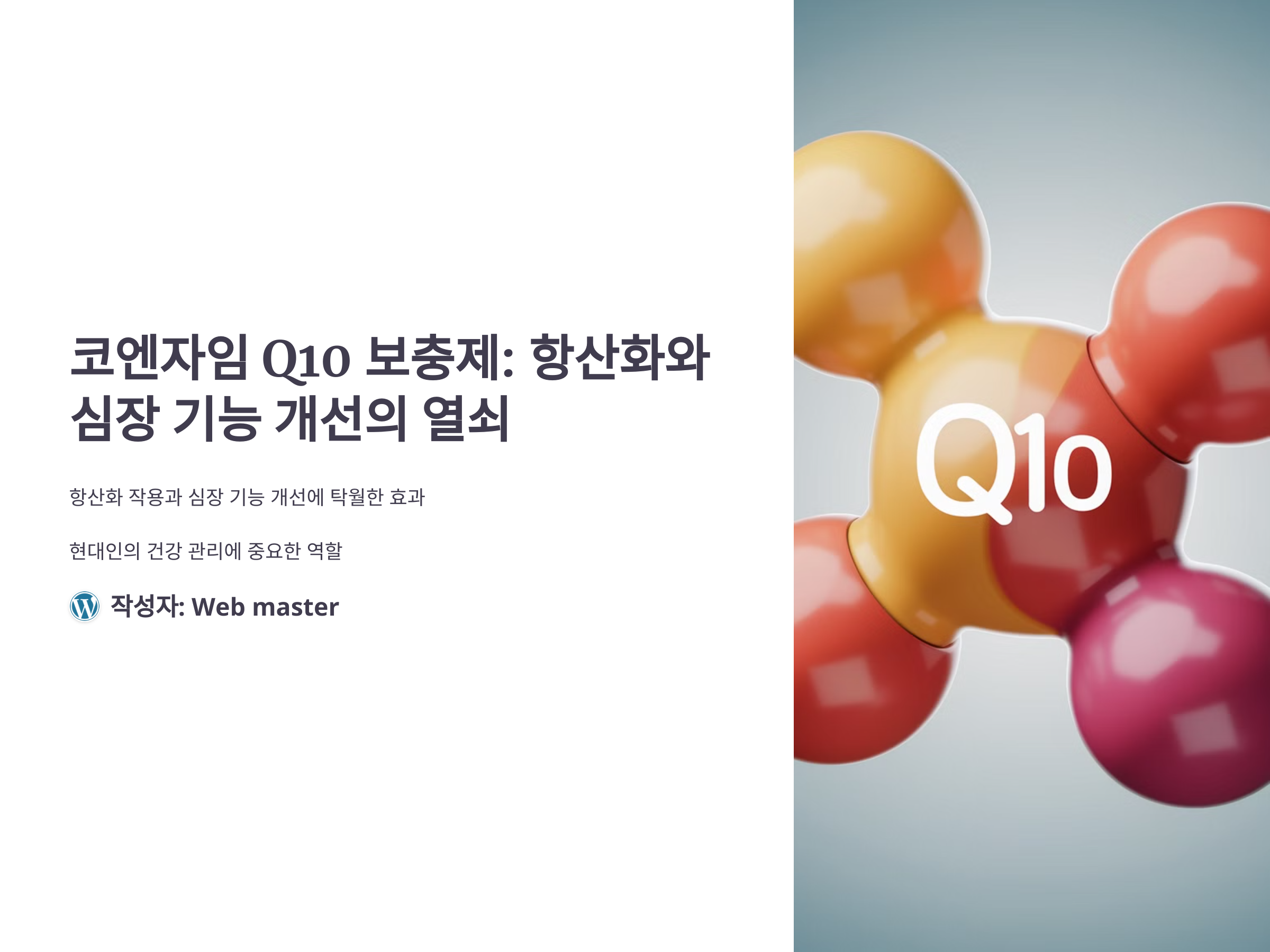 코엔자임 Q10 보충제: 항산화와 심장 기능 개선의 열쇠

항산화 작용과 심장 기능 개선에 탁월한 효과

현대인의 건강 관리에 중요한 역할

작성자: Web master

Q10